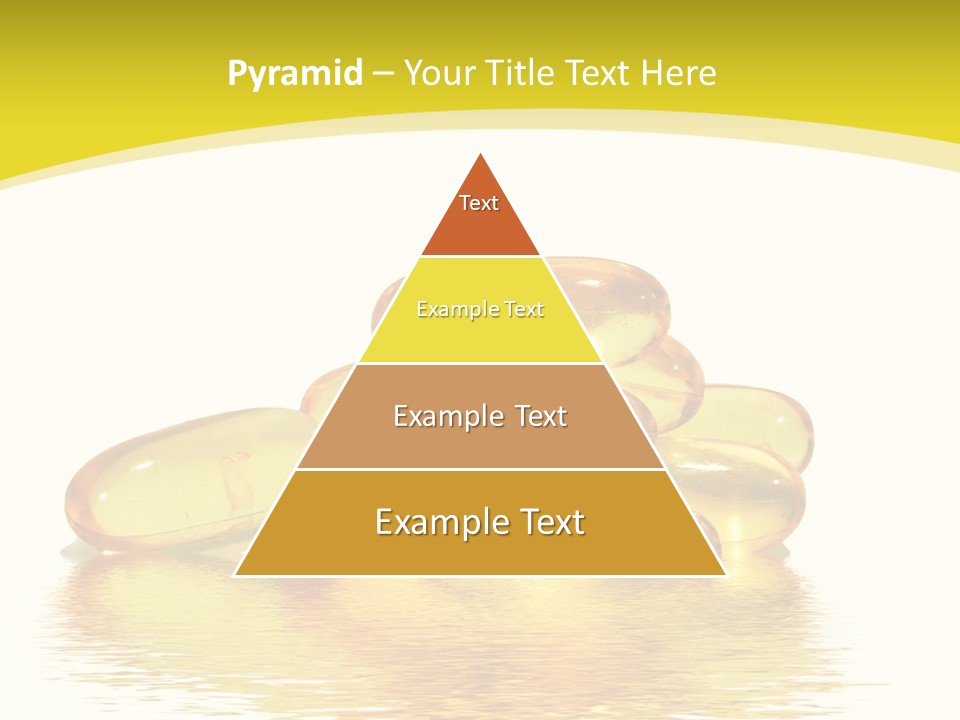 Pyramid – Your Title Text Here

Text

Example Text

Example Text

Example Text